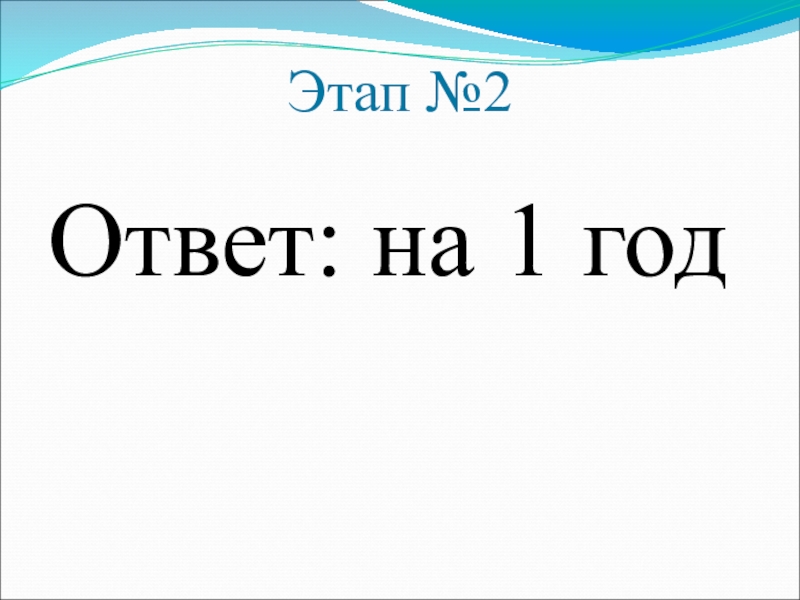 Этап №2

Ответ: на 1 год